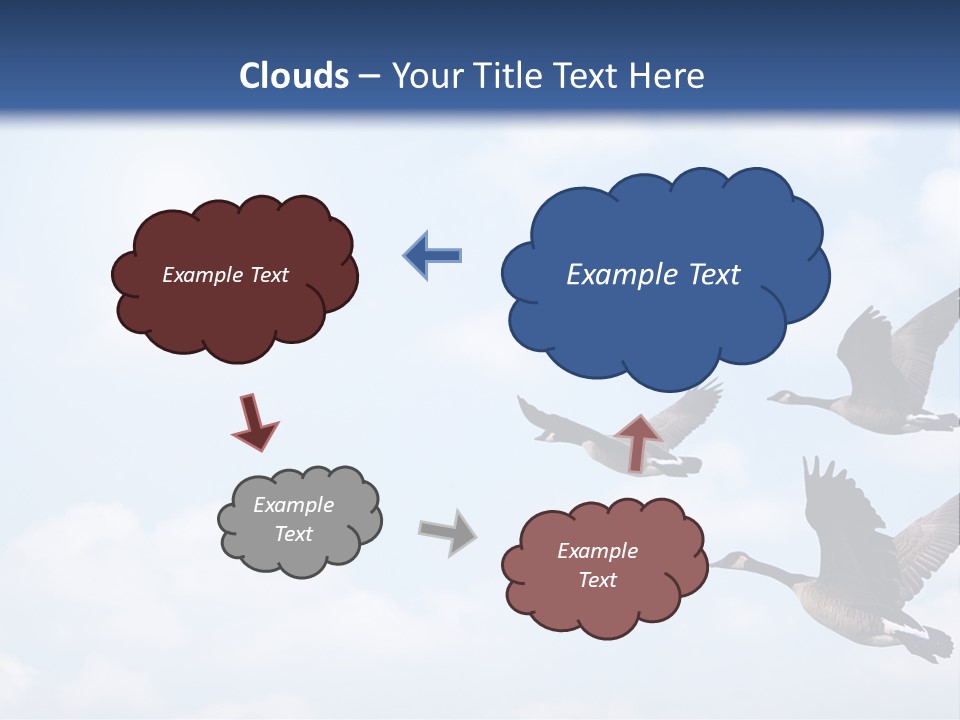 Clouds – Your Title Text Here

Example Text

Example Text

Example Text

Example Text